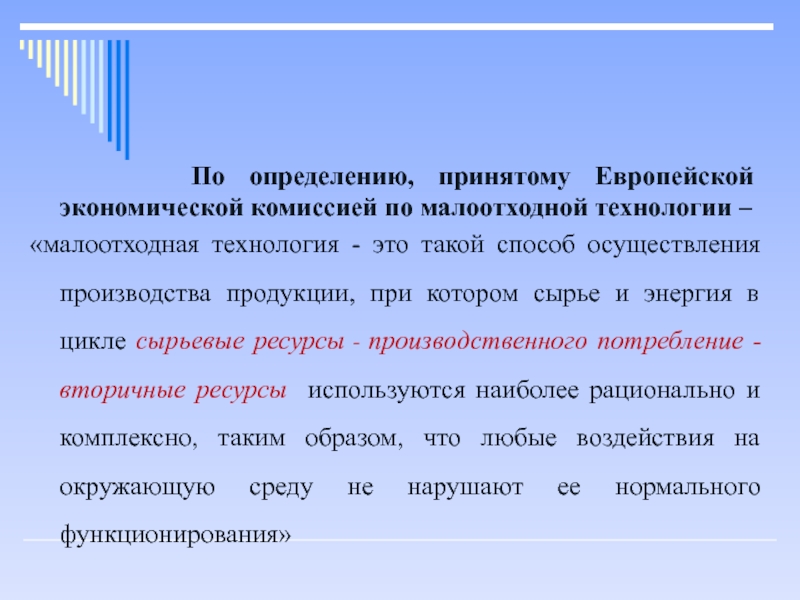 По определению, принятому Европейской экономической комиссией по малоотходной технологии – «малоотходная технология - это такой способ осуществления производства продукции, при котором сырье и энергия в цикле сырьевые ресурсы - производственного потребление - вторичные ресурсы используются наиболее рационально и комплексно, таким образом, что любые воздействия на окружающую среду не нарушают ее нормального функционирования»